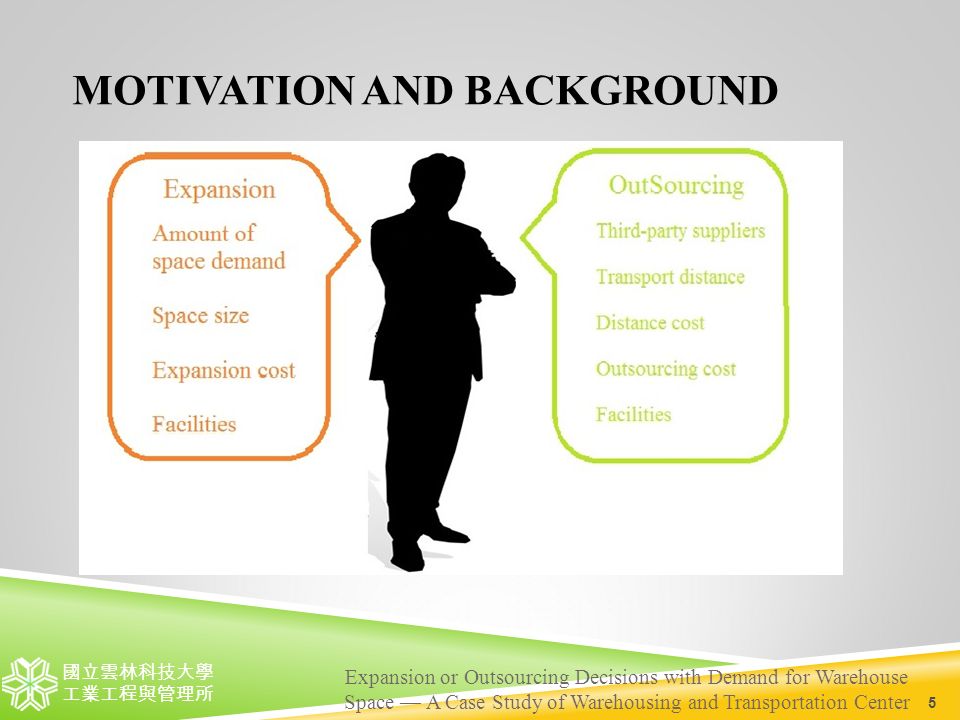 MOTIVATION AND BACKGROUND

Expansion
Amount of space demand
Space size
Expansion cost
Facilities

OutSourcing
Third-party suppliers
Transport distance
Distance cost
Outsourcing cost
Facilities

國立雲林科技大學
工業工程與管理所

Expansion or Outsourcing Decisions with Demand for Warehouse Space — A Case Study of Warehousing and Transportation Center

5